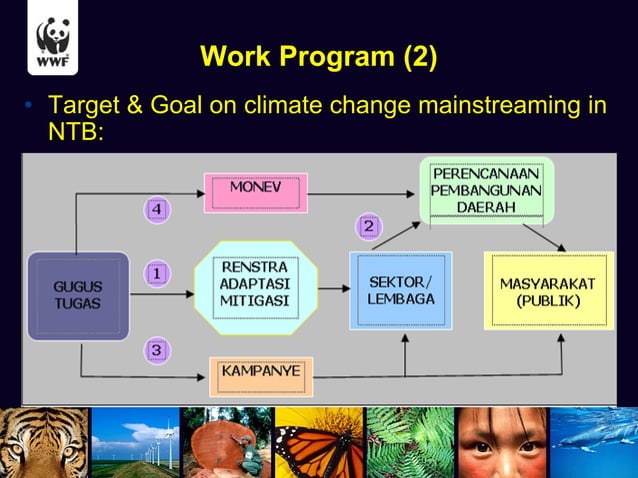 WWF

Work Program (2)

• Target & Goal on climate change mainstreaming in NTB:

MONEV

PERENCANAAN PEMBANGUNAN DAERAH

4

2

GUGUS TUGAS

1

RENSTRA ADAPTASI MITIGASI

SEKTOR/ LEMBAGA

MASYARAKAT (PUBLIK)

3

KAMPANYE